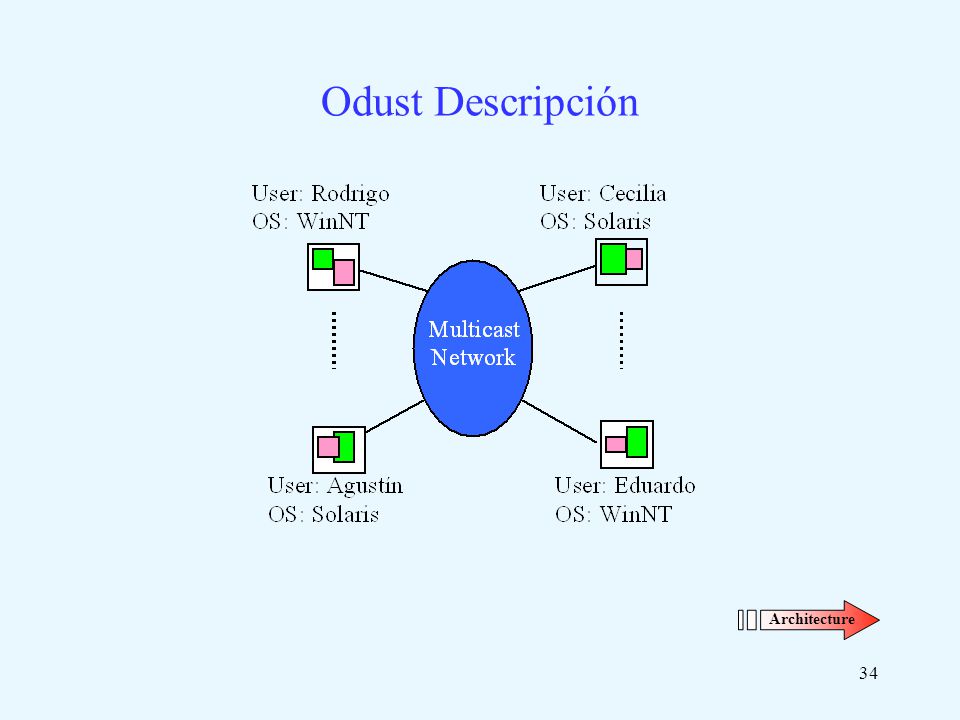 Odust Descripción

User: Rodrigo
OS: WinNT

User: Cecilia
OS: Solaris

Multicast Network

User: Agustin
OS: Solaris

User: Eduardo
OS: WinNT

Architecture

34